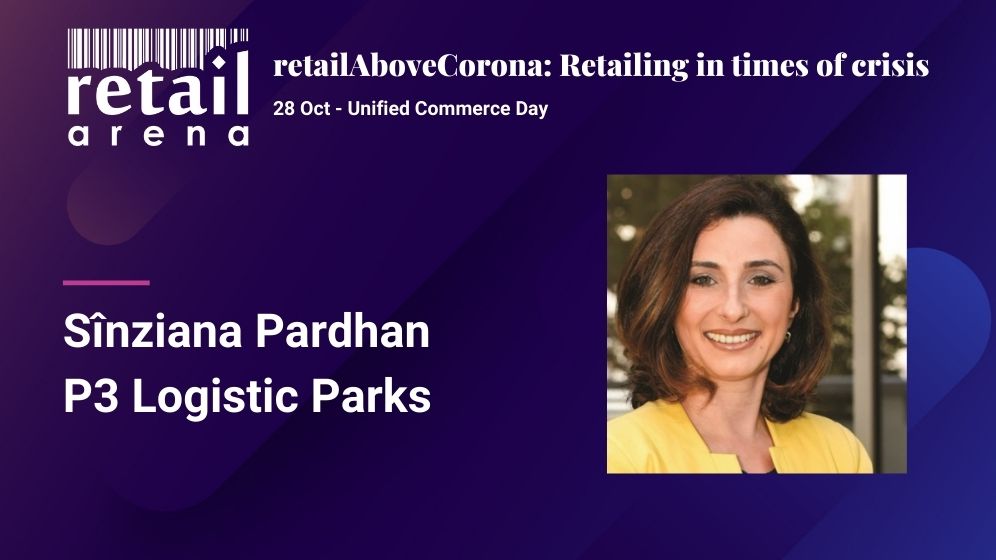 retail arena

retailAboveCorona: Retailing in times of crisis
28 Oct - Unified Commerce Day

Sînziana Pardhan
P3 Logistic Parks